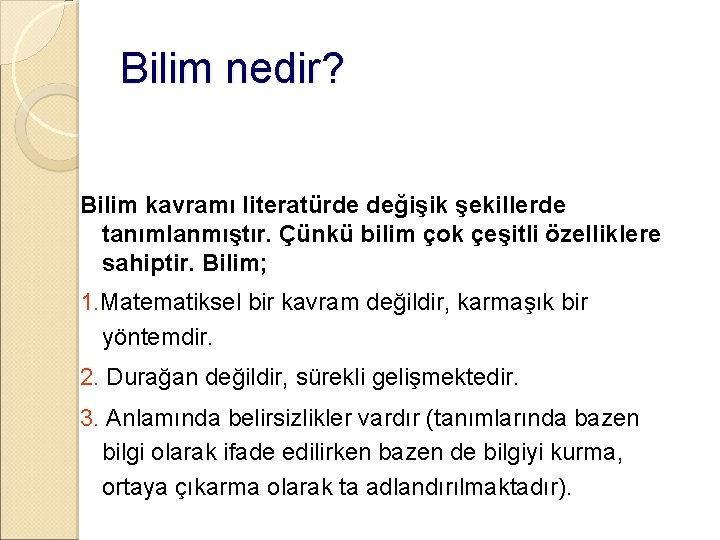 Bilim nedir?

Bilim kavramı literatürde değişik şekillerde tanımlanmıştır. Çünkü bilim çok çeşitli özelliklere sahiptir. Bilim;

1.Matematiksel bir kavram değildir, karmaşık bir yöntemdir.

2. Durağan değildir, sürekli gelişmektedir.

3. Anlamında belirsizlikler vardır (tanımlarında bazen bilgi olarak ifade edilirken bazen de bilgiyi kurma, ortaya çıkarma olarak ta adlandırılmaktadır).